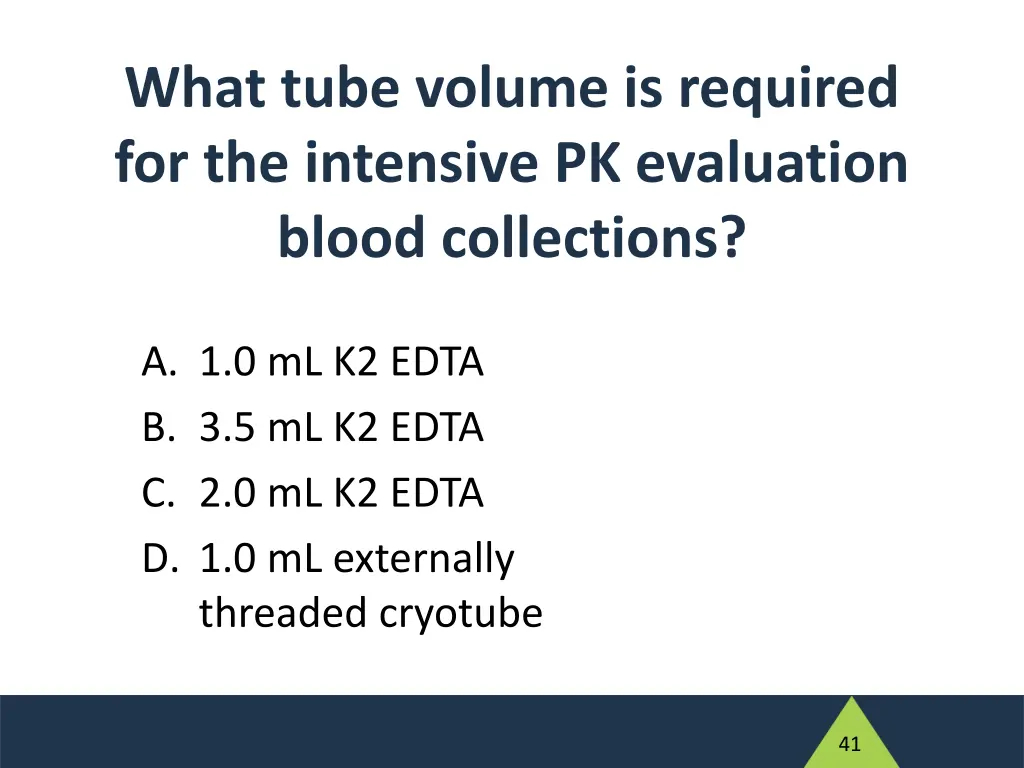 What tube volume is required for the intensive PK evaluation blood collections?

A. 1.0 mL K2 EDTA
B. 3.5 mL K2 EDTA
C. 2.0 mL K2 EDTA
D. 1.0 mL externally threaded cryotube

41